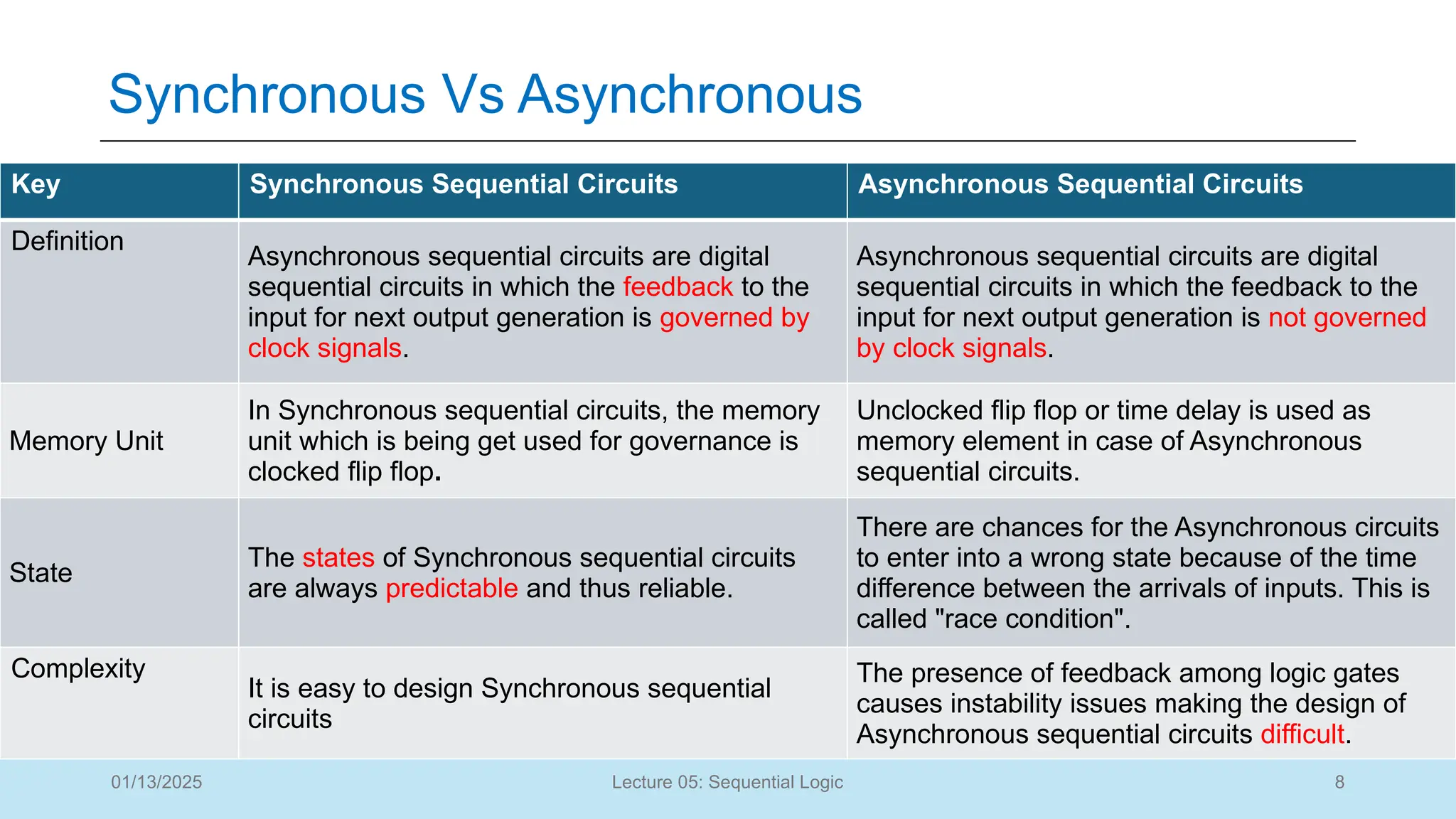 Synchronous Vs Asynchronous

| Key | Synchronous Sequential Circuits | Asynchronous Sequential Circuits |
|---|---|---|
| Definition | Asynchronous sequential circuits are digital sequential circuits in which the feedback to the input for next output generation is governed by clock signals. | Asynchronous sequential circuits are digital sequential circuits in which the feedback to the input for next output generation is not governed by clock signals. |
| Memory Unit | In Synchronous sequential circuits, the memory unit which is being get used for governance is clocked flip flop. | Unclocked flip flop or time delay is used as memory element in case of Asynchronous sequential circuits. |
| State | The states of Synchronous sequential circuits are always predictable and thus reliable. | There are chances for the Asynchronous circuits to enter into a wrong state because of the time difference between the arrivals of inputs. This is called "race condition". |
| Complexity | It is easy to design Synchronous sequential circuits | The presence of feedback among logic gates causes instability issues making the design of Asynchronous sequential circuits difficult. |

01/13/2025 Lecture 05: Sequential Logic 8